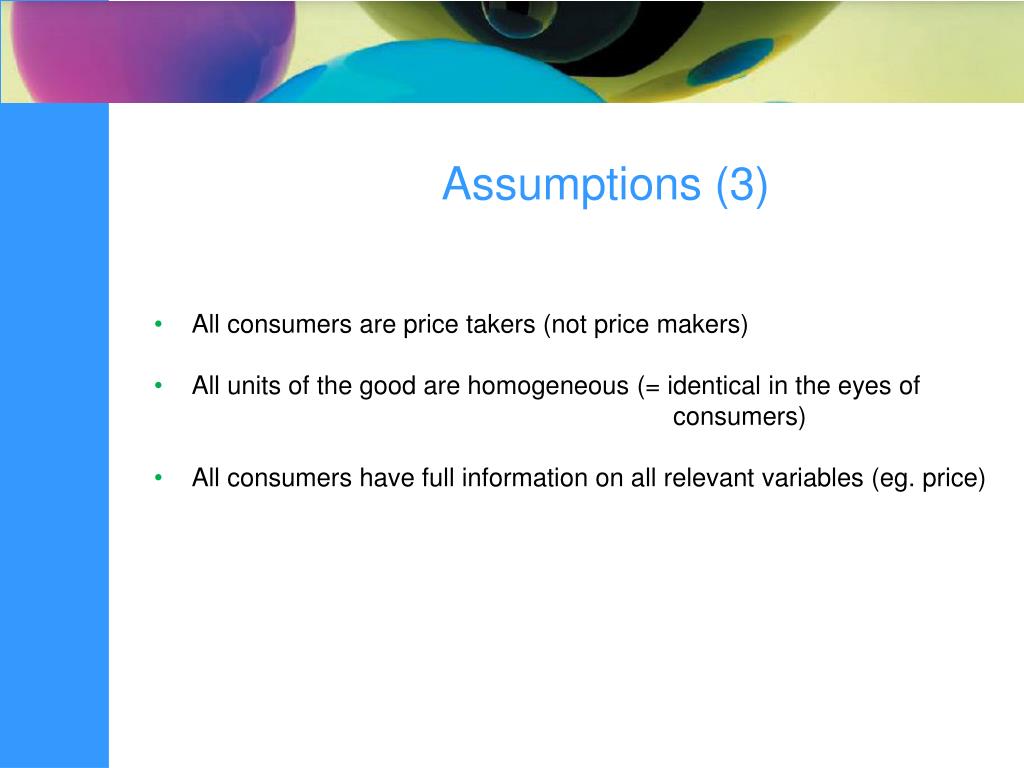 Assumptions (3)

• All consumers are price takers (not price makers)

• All units of the good are homogeneous (= identical in the eyes of consumers)

• All consumers have full information on all relevant variables (eg. price)